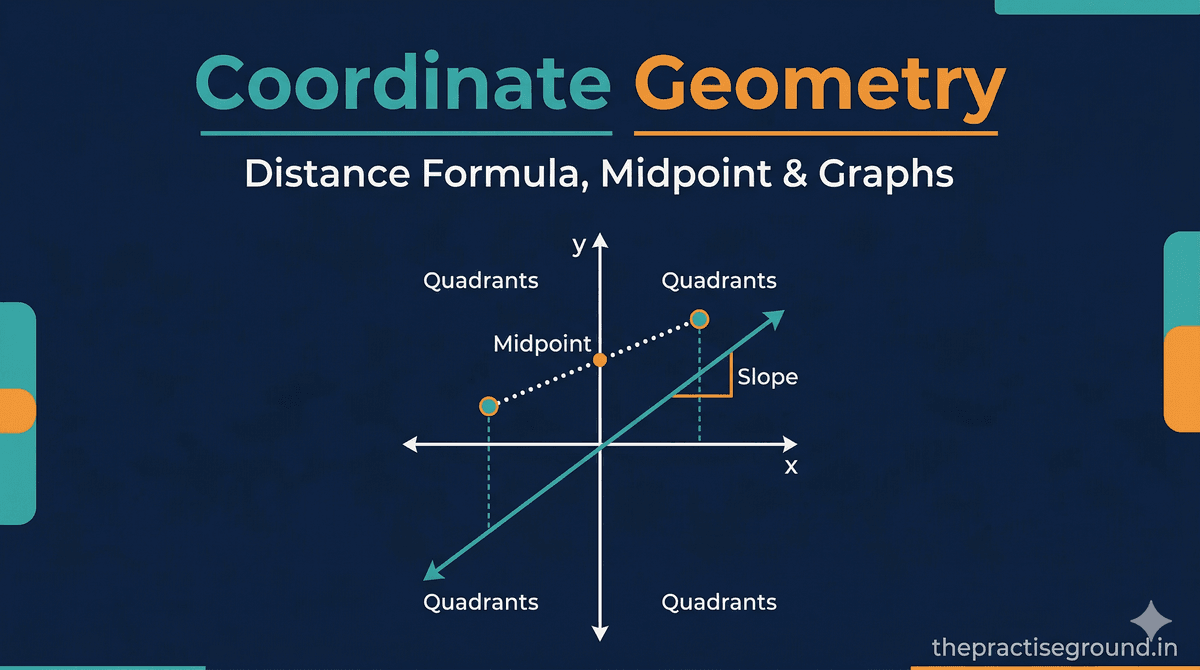 Coordinate Geometry

Distance Formula, Midpoint & Graphs

y

Quadrants

Quadrants

Midpoint

Slope

x

Quadrants

Quadrants

thepractiseground.in